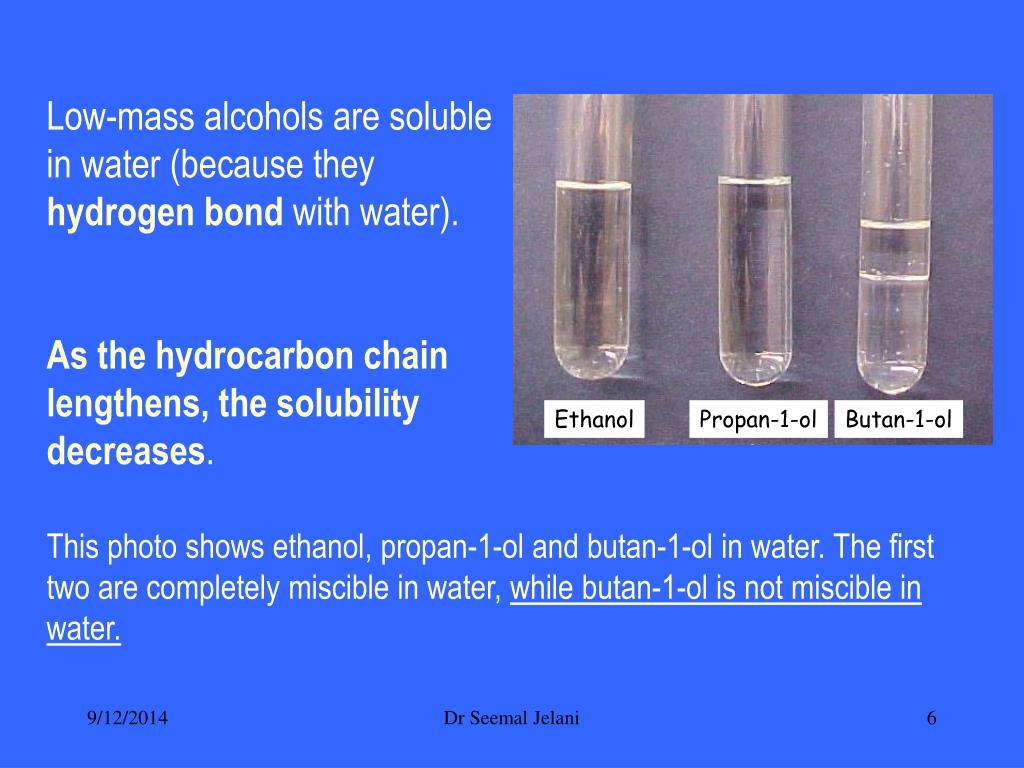 Low-mass alcohols are soluble in water (because they hydrogen bond with water).

As the hydrocarbon chain lengthens, the solubility decreases.

Ethanol

Propan-1-ol

Butan-1-ol

This photo shows ethanol, propan-1-ol and butan-1-ol in water. The first two are completely miscible in water, while butan-1-ol is not miscible in water.

9/12/2014

Dr Seemal Jelani

6